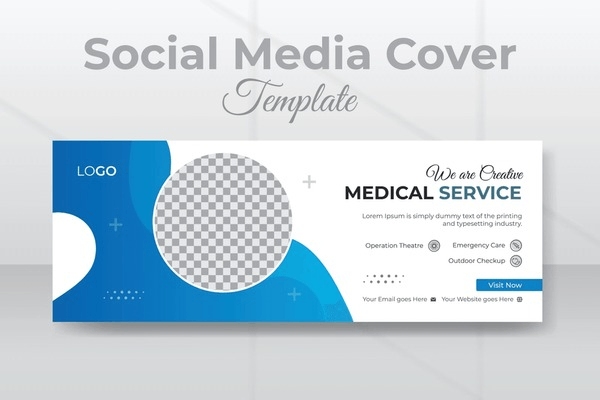 Social Media Cover
Template

LOGO

We are Creative
MEDICAL SERVICE

Lorem Ipsum is simply dummy text of the printing and typesetting industry.

Operation Theatre
Emergency Care
Outdoor Checkup

Visit Now

Your Email goes Here
Your Website goes Here